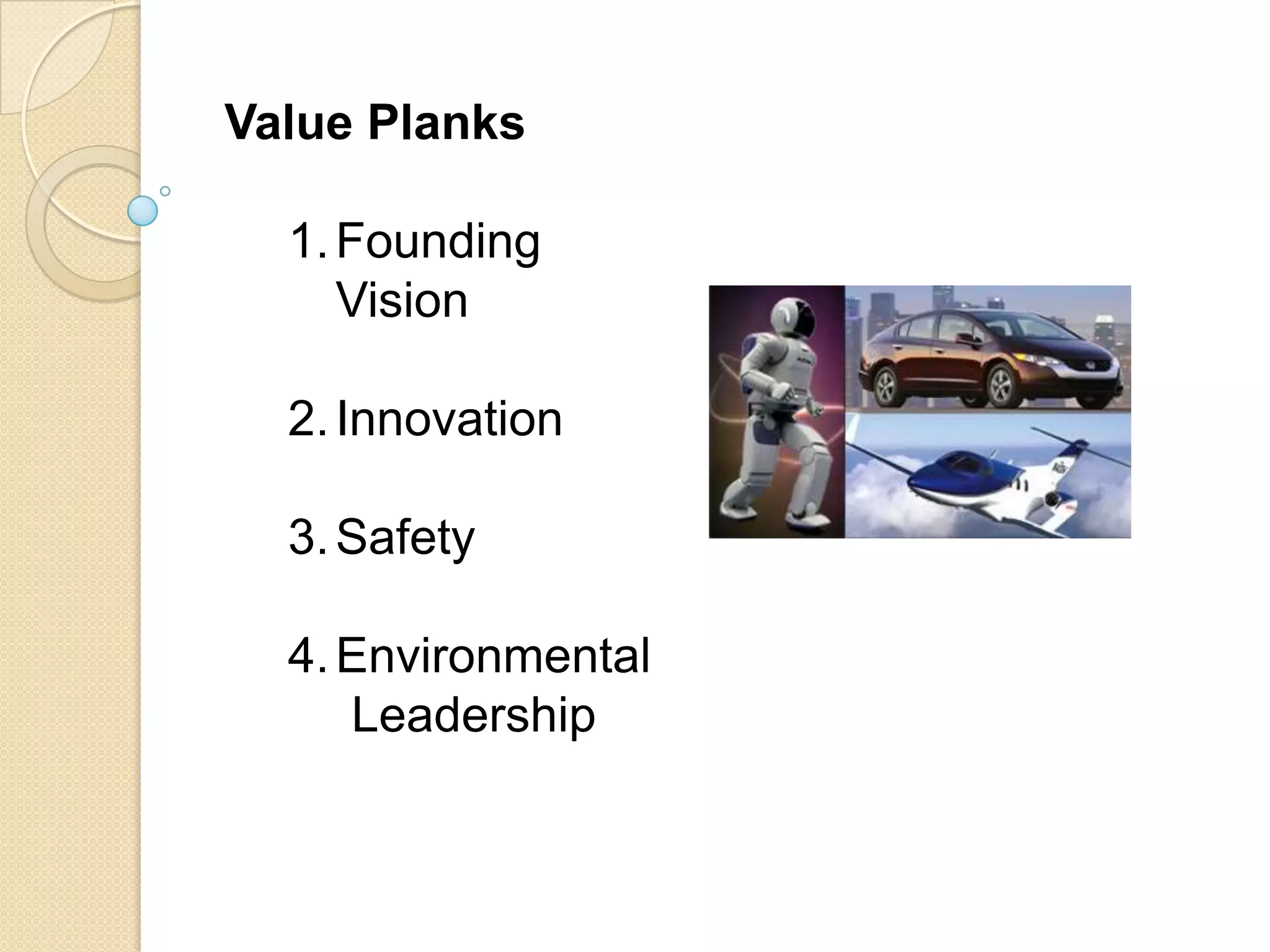 Value Planks

1. Founding Vision

2. Innovation

3. Safety

4. Environmental Leadership